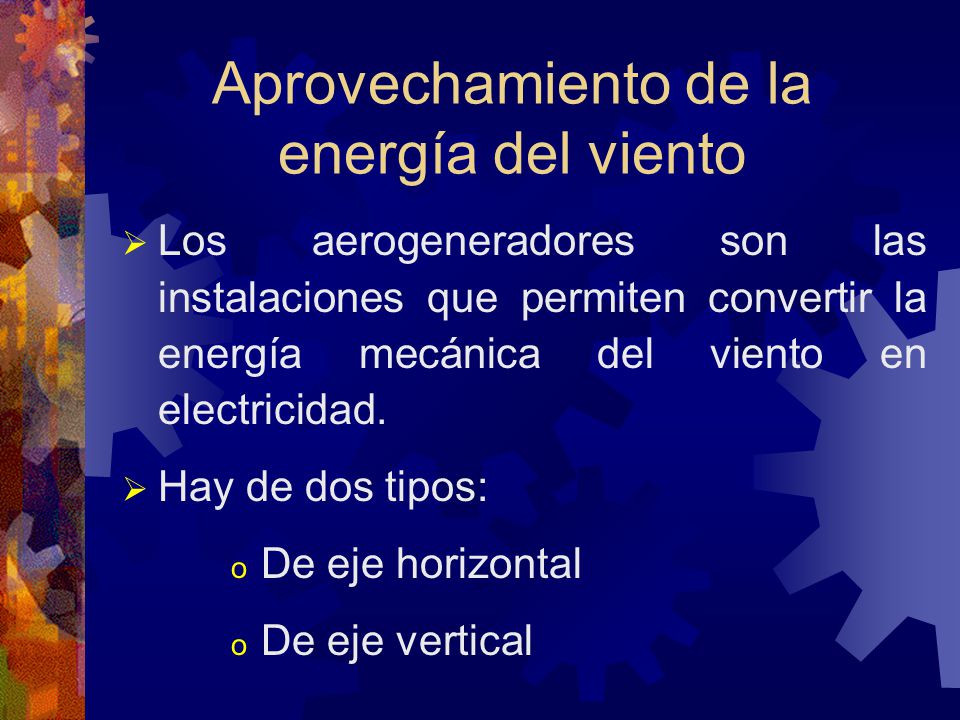 Aprovechamiento de la energía del viento

➢ Los aerogeneradores son las instalaciones que permiten convertir la energía mecánica del viento en electricidad.

➢ Hay de dos tipos:

o De eje horizontal

o De eje vertical